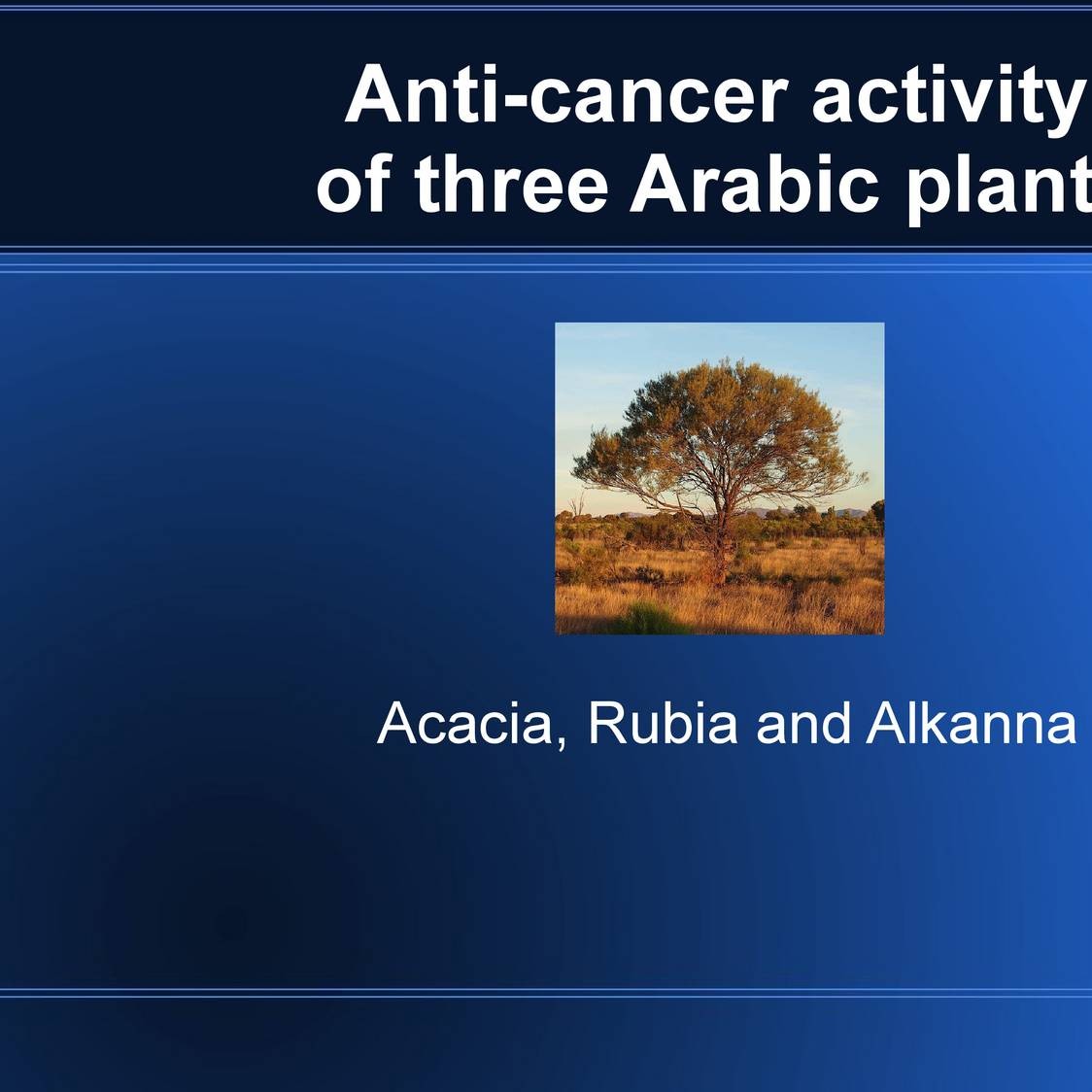 Anti-cancer activity of three Arabic plant

Acacia, Rubia and Alkanna